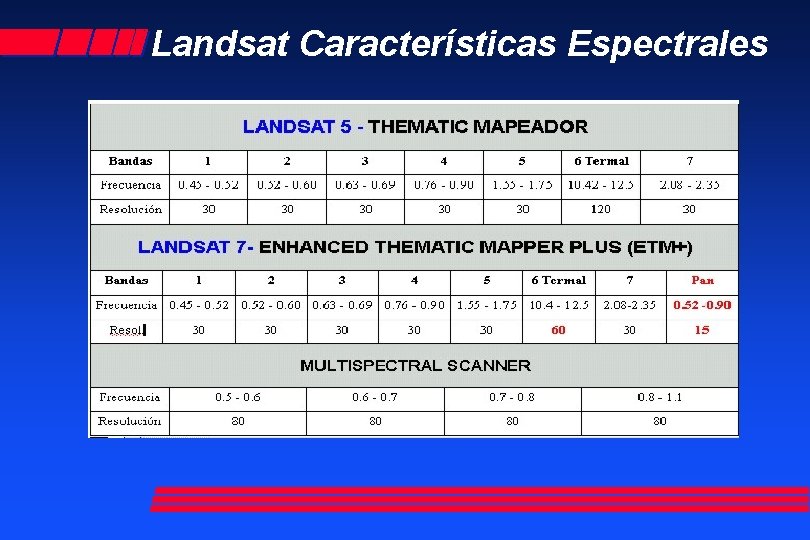 Landsat Características Espectrales

LANDSAT 5 - THEMATIC MAPEADOR

| Bandas | 1 | 2 | 3 | 4 | 5 | 6 Termal | 7 |
|---|---|---|---|---|---|---|---|
| Frecuencia | 0.45 - 0.52 | 0.52 - 0.60 | 0.63 - 0.69 | 0.76 - 0.90 | 1.55 - 1.75 | 10.42 - 12.5 | 2.08 - 2.35 |
| Resolución | 30 | 30 | 30 | 30 | 30 | 120 | 30 |

LANDSAT 7- ENHANCED THEMATIC MAPPER PLUS (ETM+)

| Bandas | 1 | 2 | 3 | 4 | 5 | 6 Termal | 7 | Pan |
|---|---|---|---|---|---|---|---|---|
| Frecuencia | 0.45 - 0.52 | 0.52 - 0.60 | 0.63 - 0.69 | 0.76 - 0.90 | 1.55 - 1.75 | 10.4 - 12.5 | 2.08-2.35 | 0.52 -0.90 |
| Resol | 30 | 30 | 30 | 30 | 30 | 60 | 30 | 15 |

MULTISPECTRAL SCANNER

| Frecuencia | 0.5 - 0.6 | 0.6 - 0.7 | 0.7 - 0.8 | 0.8 - 1.1 |
|---|---|---|---|---|
| Resolución | 80 | 80 | 80 | 80 |